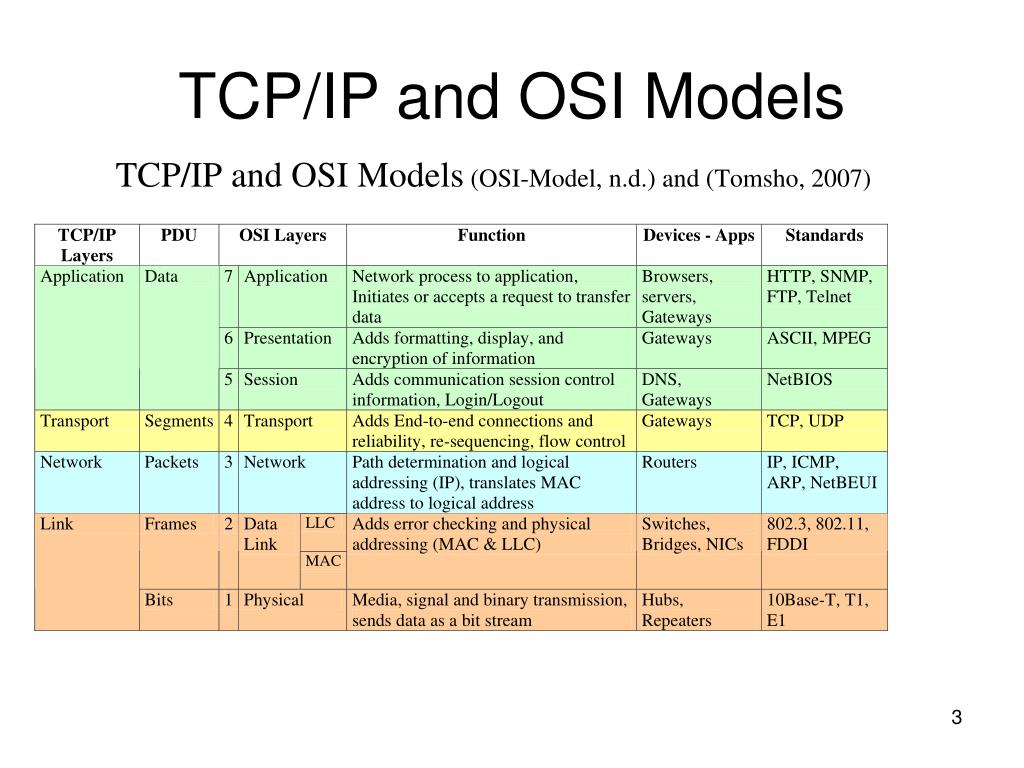 TCP/IP and OSI Models

TCP/IP and OSI Models (OSI-Model, n.d.) and (Tomsho, 2007)

| TCP/IP Layers | PDU | OSI Layers | | | Function | Devices - Apps | Standards |
|---|---|---|---|---|---|---|---|
| Application | Data | 7 | Application | | Network process to application, Initiates or accepts a request to transfer data | Browsers, servers, Gateways | HTTP, SNMP, FTP, Telnet |
| | | 6 | Presentation | | Adds formatting, display, and encryption of information | Gateways | ASCII, MPEG |
| | | 5 | Session | | Adds communication session control information, Login/Logout | DNS, Gateways | NetBIOS |
| Transport | Segments | 4 | Transport | | Adds End-to-end connections and reliability, re-sequencing, flow control | Gateways | TCP, UDP |
| Network | Packets | 3 | Network | | Path determination and logical addressing (IP), translates MAC address to logical address | Routers | IP, ICMP, ARP, NetBEUI |
| Link | Frames | 2 | Data Link | LLC | Adds error checking and physical addressing (MAC & LLC) | Switches, Bridges, NICs | 802.3, 802.11, FDDI |
| | | | | MAC | | | |
| | Bits | 1 | Physical | | Media, signal and binary transmission, sends data as a bit stream | Hubs, Repeaters | 10Base-T, T1, E1 |

3